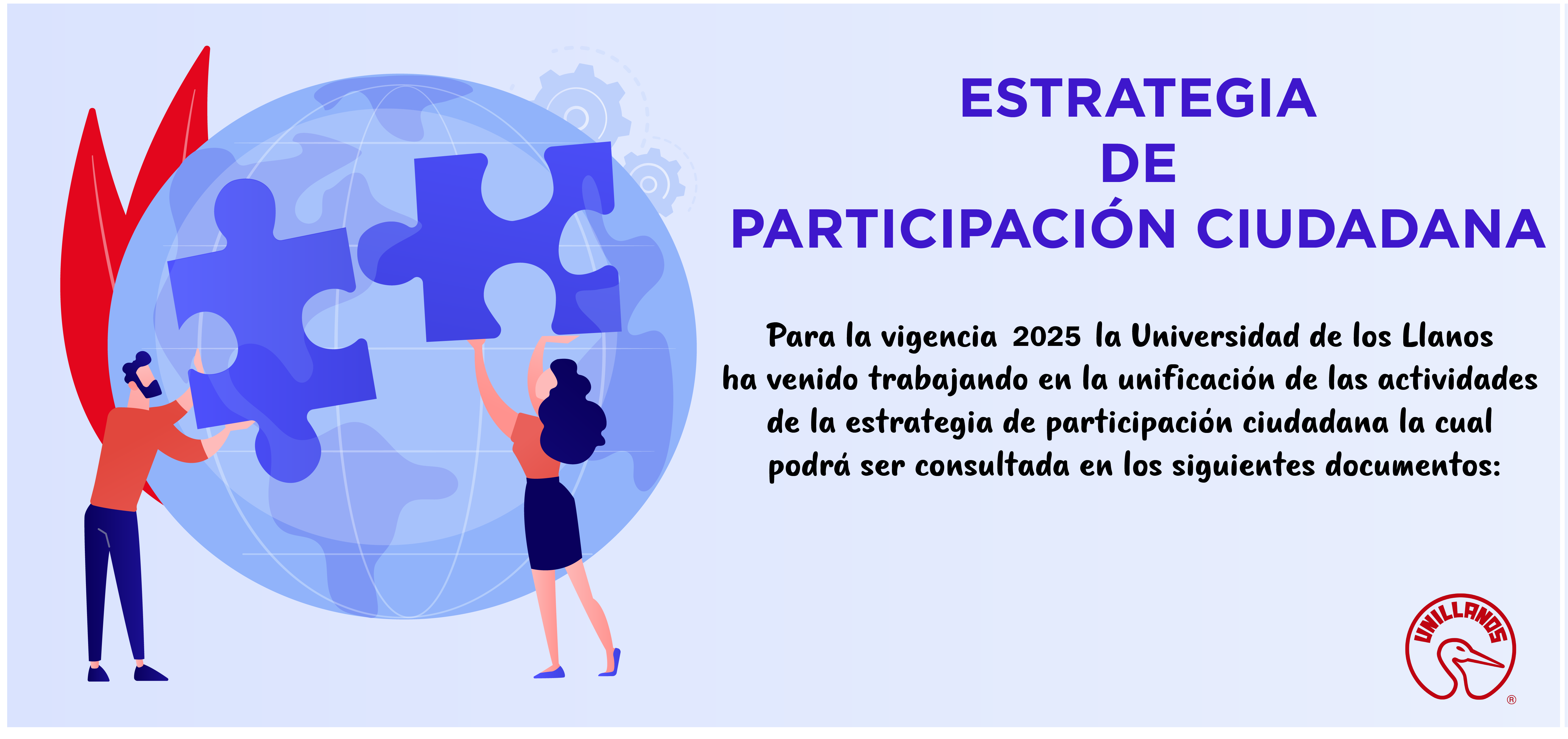 ESTRATEGIA
DE
PARTICIPACIÓN CIUDADANA

Para la vigencia 2025 la Universidad de los Llanos ha venido trabajando en la unificación de las actividades de la estrategia de participación ciudadana la cual podrá ser consultada en los siguientes documentos:

UNILLANOS
®